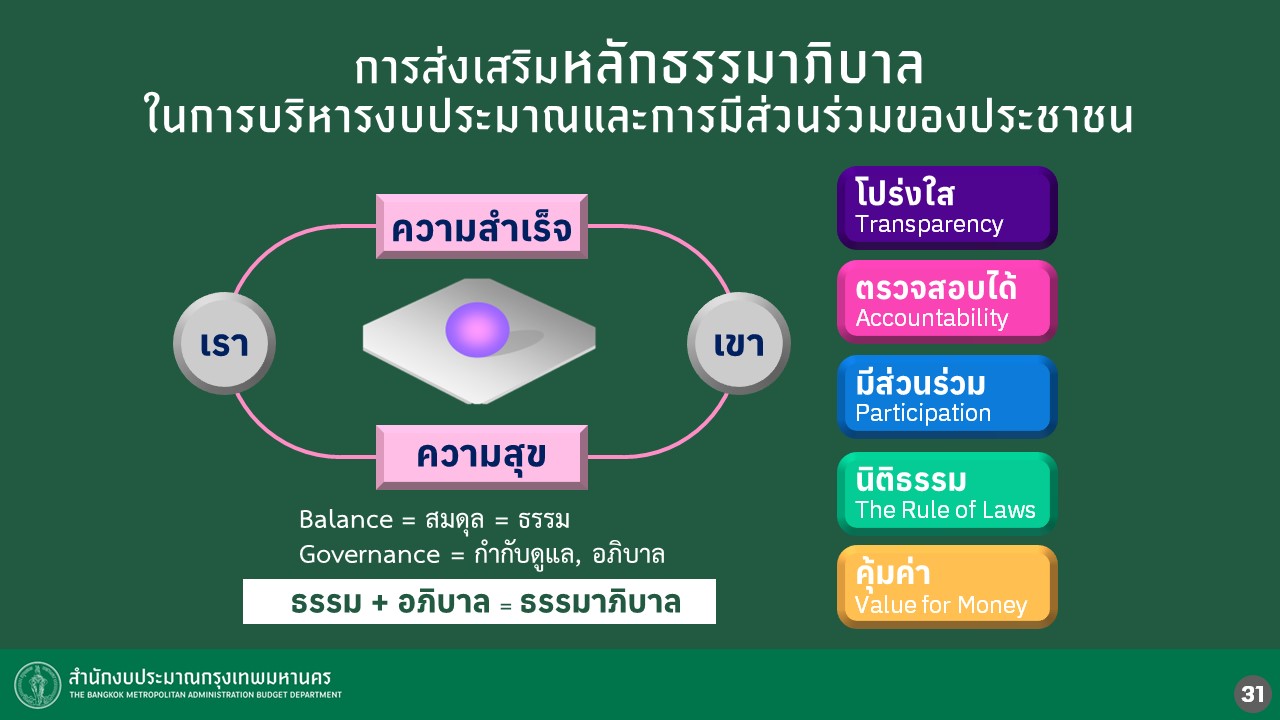 การส่งเสริมหลักธรรมาภิบาล
ในการบริหารงบประมาณและการมีส่วนร่วมของประชาชน

ความสำเร็จ

เรา

เขา

ความสุข

Balance = สมดุล = ธรรม
Governance = กำกับดูแล, อภิบาล

ธรรม + อภิบาล = ธรรมาภิบาล

โปร่งใส
Transparency

ตรวจสอบได้
Accountability

มีส่วนร่วม
Participation

นิติธรรม
The Rule of Laws

คุ้มค่า
Value for Money

สำนักงบประมาณกรุงเทพมหานคร
THE BANGKOK METROPOLITAN ADMINISTRATION BUDGET DEPARTMENT

31